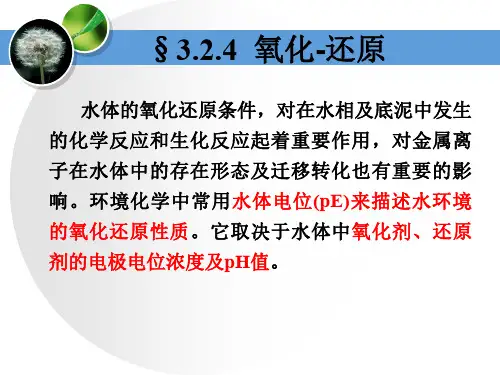 § 3.2.4 氧化-还原

水体的氧化还原条件，对在水相及底泥中发生的化学反应和生化反应起着重要作用，对金属离子在水体中的存在形态及迁移转化也有重要的影响。环境化学中常用水体电位(pE)来描述水环境的氧化还原性质。它取决于水体中氧化剂、还原剂的电极电位浓度及pH值。